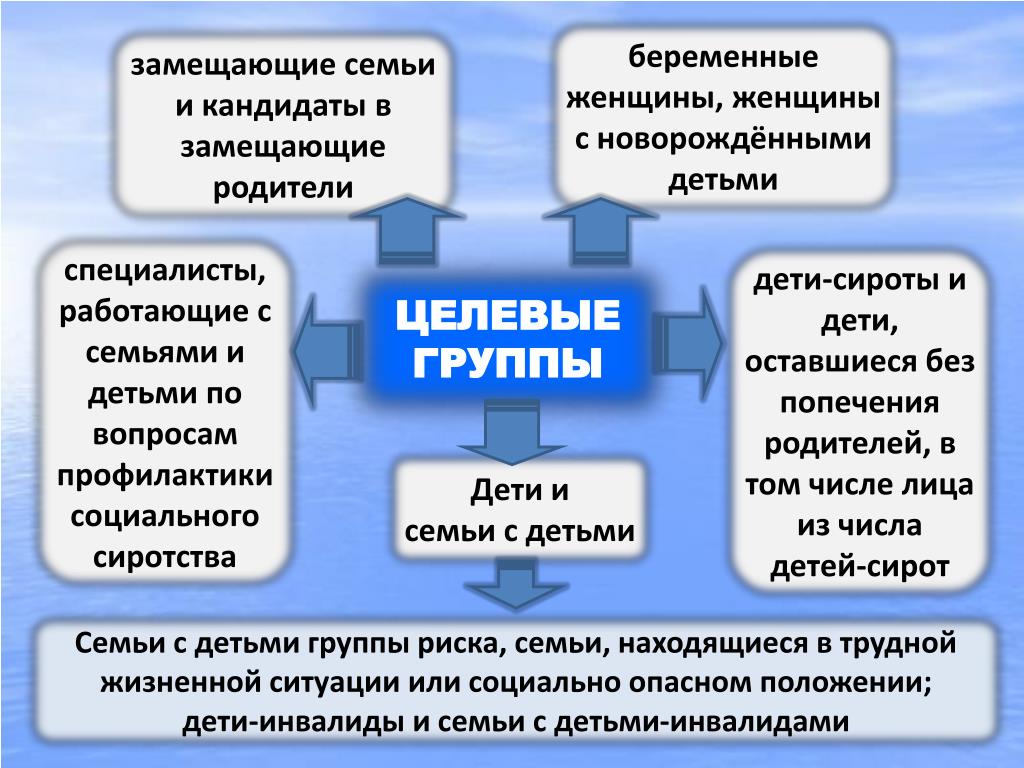 замещающие семьи и кандидаты в замещающие родители

беременные женщины, женщины с новорождёнными детьми

специалисты, работающие с семьями и детьми по вопросам профилактики социального сиротства

ЦЕЛЕВЫЕ ГРУППЫ

дети-сироты и дети, оставшиеся без попечения родителей, в том числе лица из числа детей-сирот

Дети и семьи с детьми

Семьи с детьми группы риска, семьи, находящиеся в трудной жизненной ситуации или социально опасном положении; дети-инвалиды и семьи с детьми-инвалидами